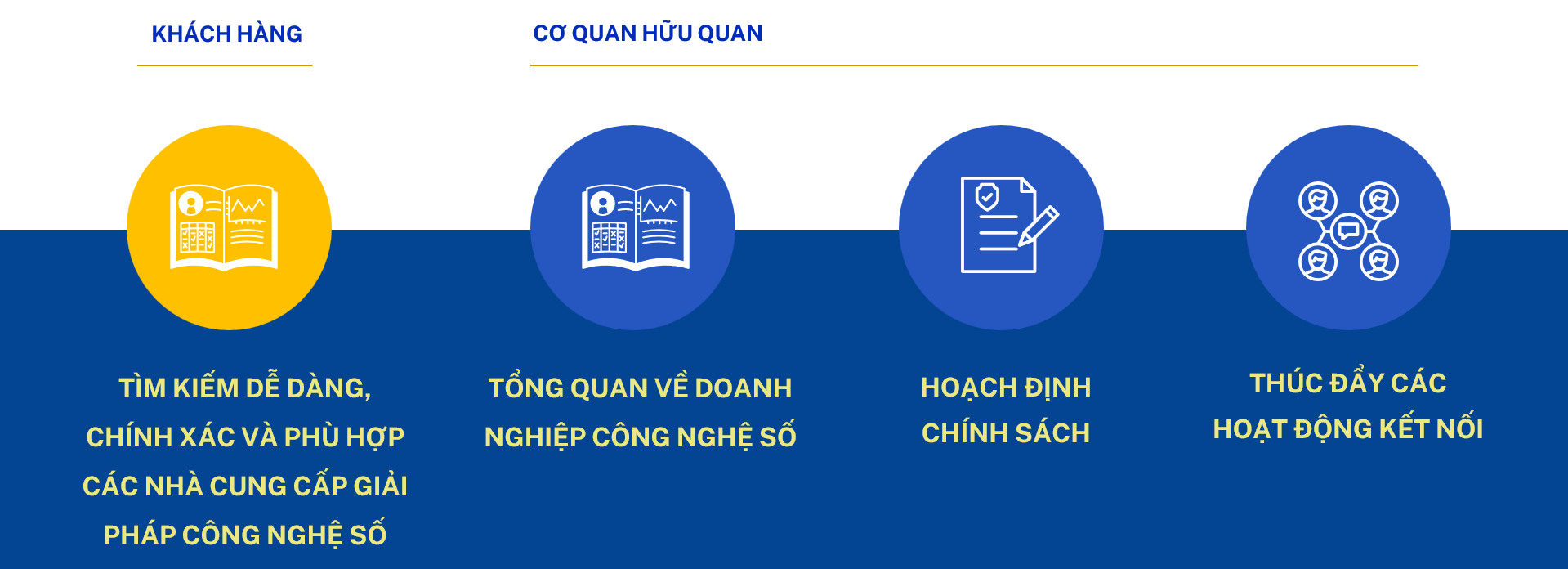 KHÁCH HÀNG

CƠ QUAN HỮU QUAN

TÌM KIẾM DỄ DÀNG, CHÍNH XÁC VÀ PHÙ HỢP CÁC NHÀ CUNG CẤP GIẢI PHÁP CÔNG NGHỆ SỐ

TỔNG QUAN VỀ DOANH NGHIỆP CÔNG NGHỆ SỐ

HOẠCH ĐỊNH CHÍNH SÁCH

THÚC ĐẨY CÁC HOẠT ĐỘNG KẾT NỐI